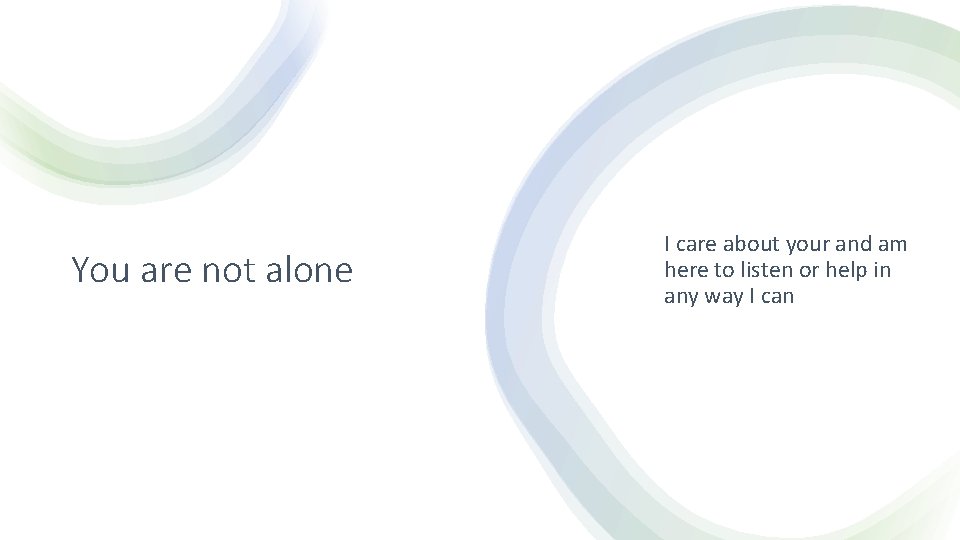 You are not alone

I care about your and am here to listen or help in any way I can